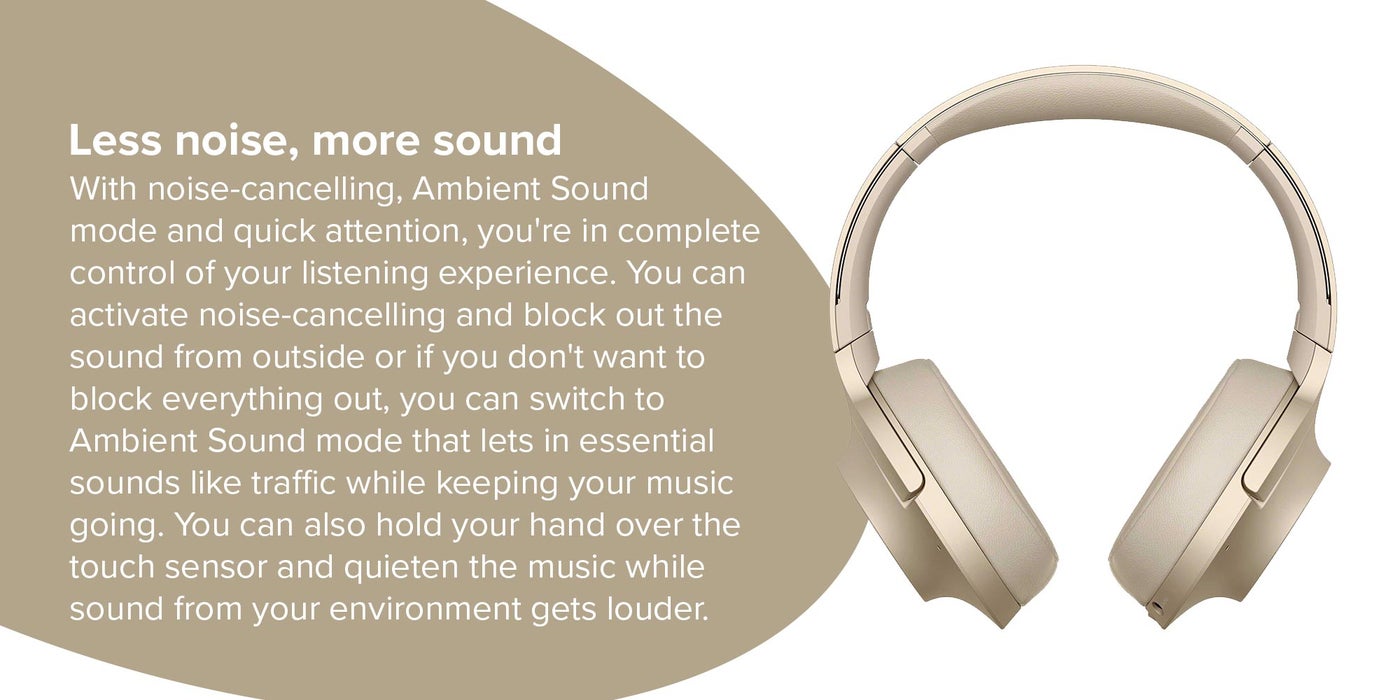 Less noise, more sound
With noise-cancelling, Ambient Sound mode and quick attention, you're in complete control of your listening experience. You can activate noise-cancelling and block out the sound from outside or if you don't want to block everything out, you can switch to Ambient Sound mode that lets in essential sounds like traffic while keeping your music going. You can also hold your hand over the touch sensor and quieten the music while sound from your environment gets louder.